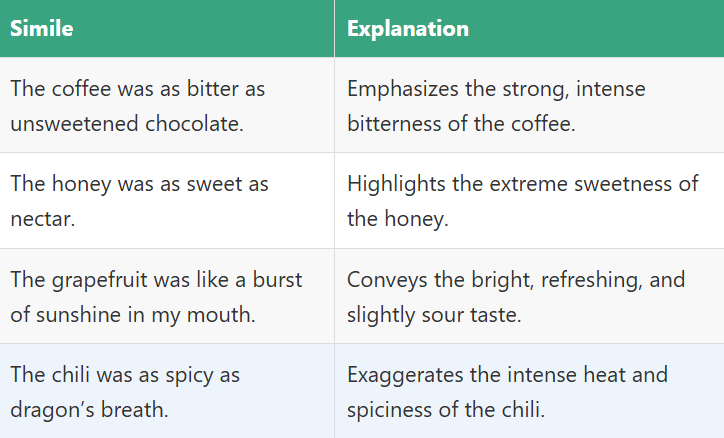 | Simile | Explanation |
|---|---|
| The coffee was as bitter as unsweetened chocolate. | Emphasizes the strong, intense bitterness of the coffee. |
| The honey was as sweet as nectar. | Highlights the extreme sweetness of the honey. |
| The grapefruit was like a burst of sunshine in my mouth. | Conveys the bright, refreshing, and slightly sour taste. |
| The chili was as spicy as dragon’s breath. | Exaggerates the intense heat and spiciness of the chili. |